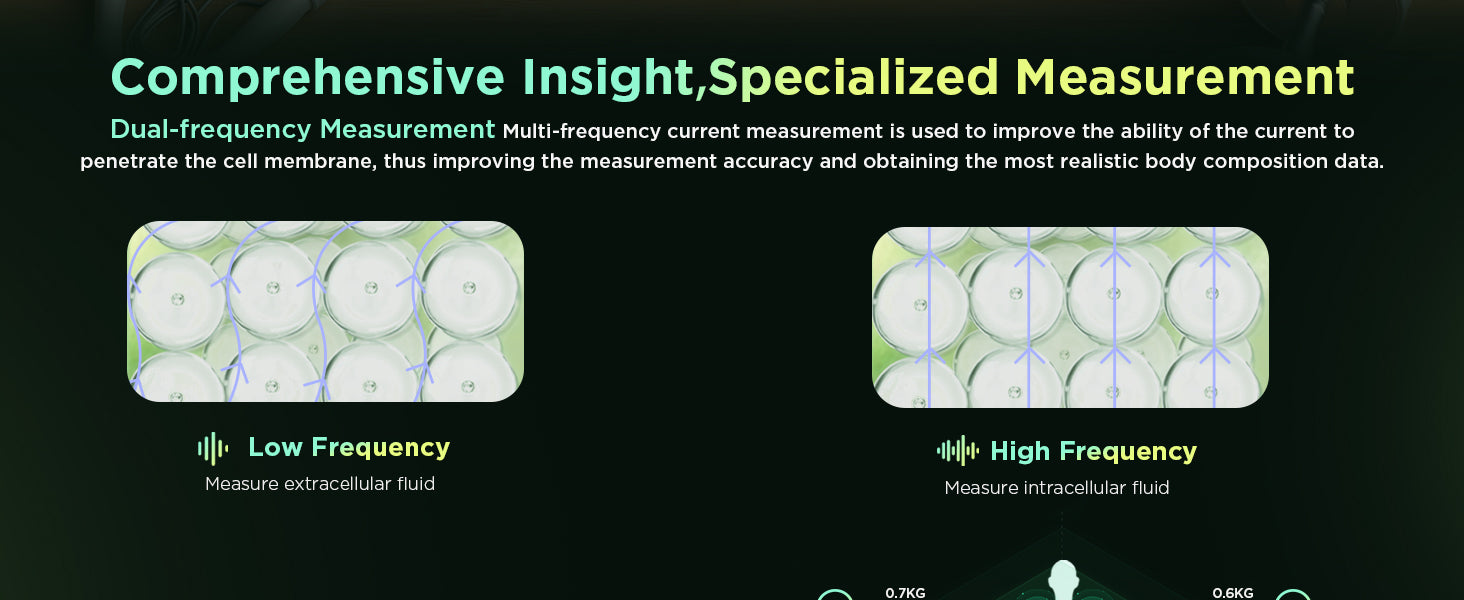 Comprehensive Insight,Specialized Measurement

Dual-frequency Measurement Multi-frequency current measurement is used to improve the ability of the current to penetrate the cell membrane, thus improving the measurement accuracy and obtaining the most realistic body composition data.

Low Frequency
Measure extracellular fluid

High Frequency
Measure intracellular fluid

0.7KG

0.6KG